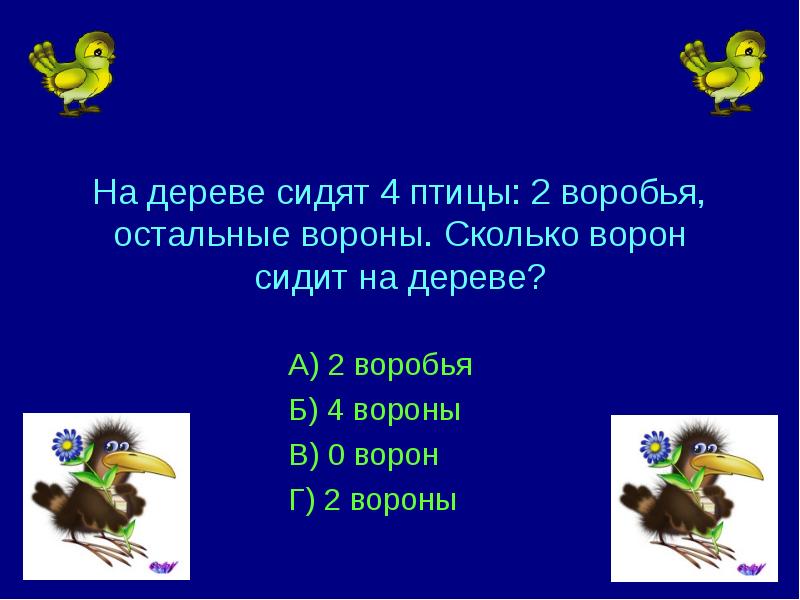 На дереве сидят 4 птицы: 2 воробья, остальные вороны. Сколько ворон сидит на дереве?

А) 2 воробья
Б) 4 вороны
В) 0 ворон
Г) 2 вороны